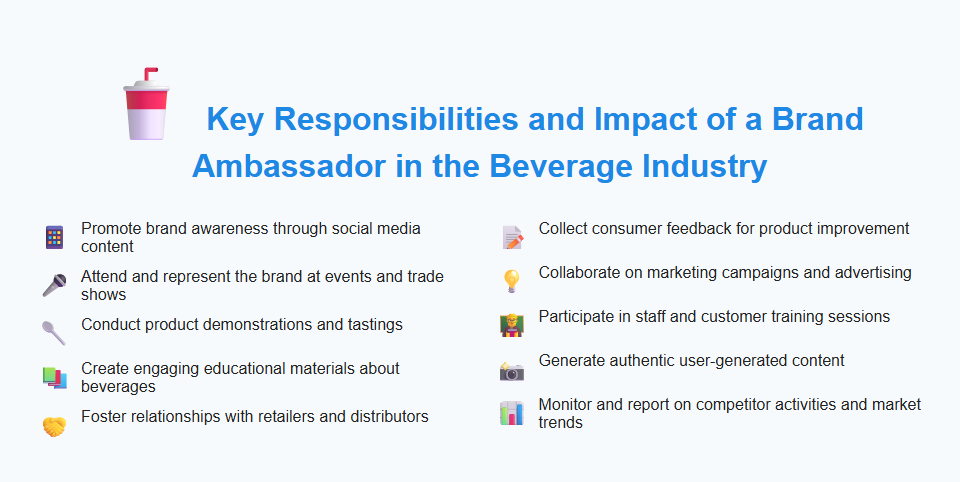 Key Responsibilities and Impact of a Brand Ambassador in the Beverage Industry

Promote brand awareness through social media content

Attend and represent the brand at events and trade shows

Conduct product demonstrations and tastings

Create engaging educational materials about beverages

Foster relationships with retailers and distributors

Collect consumer feedback for product improvement

Collaborate on marketing campaigns and advertising

Participate in staff and customer training sessions

Generate authentic user-generated content

Monitor and report on competitor activities and market trends